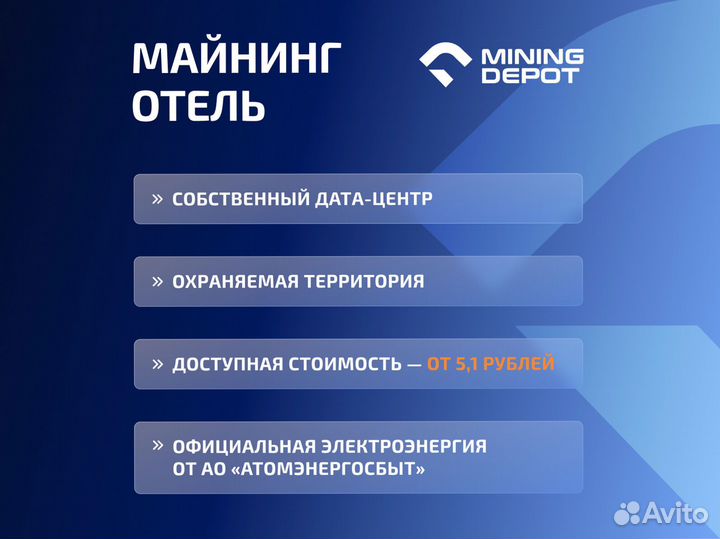 МАЙНИНГ ОТЕЛЬ

MINING DEPOT

» СОБСТВЕННЫЙ ДАТА-ЦЕНТР

» ОХРАНЯЕМАЯ ТЕРРИТОРИЯ

» ДОСТУПНАЯ СТОИМОСТЬ — ОТ 5,1 РУБЛЕЙ

» ОФИЦИАЛЬНАЯ ЭЛЕКТРОЭНЕРГИЯ ОТ АО «АТОМЭНЕРГОСБЫТ»

Avito